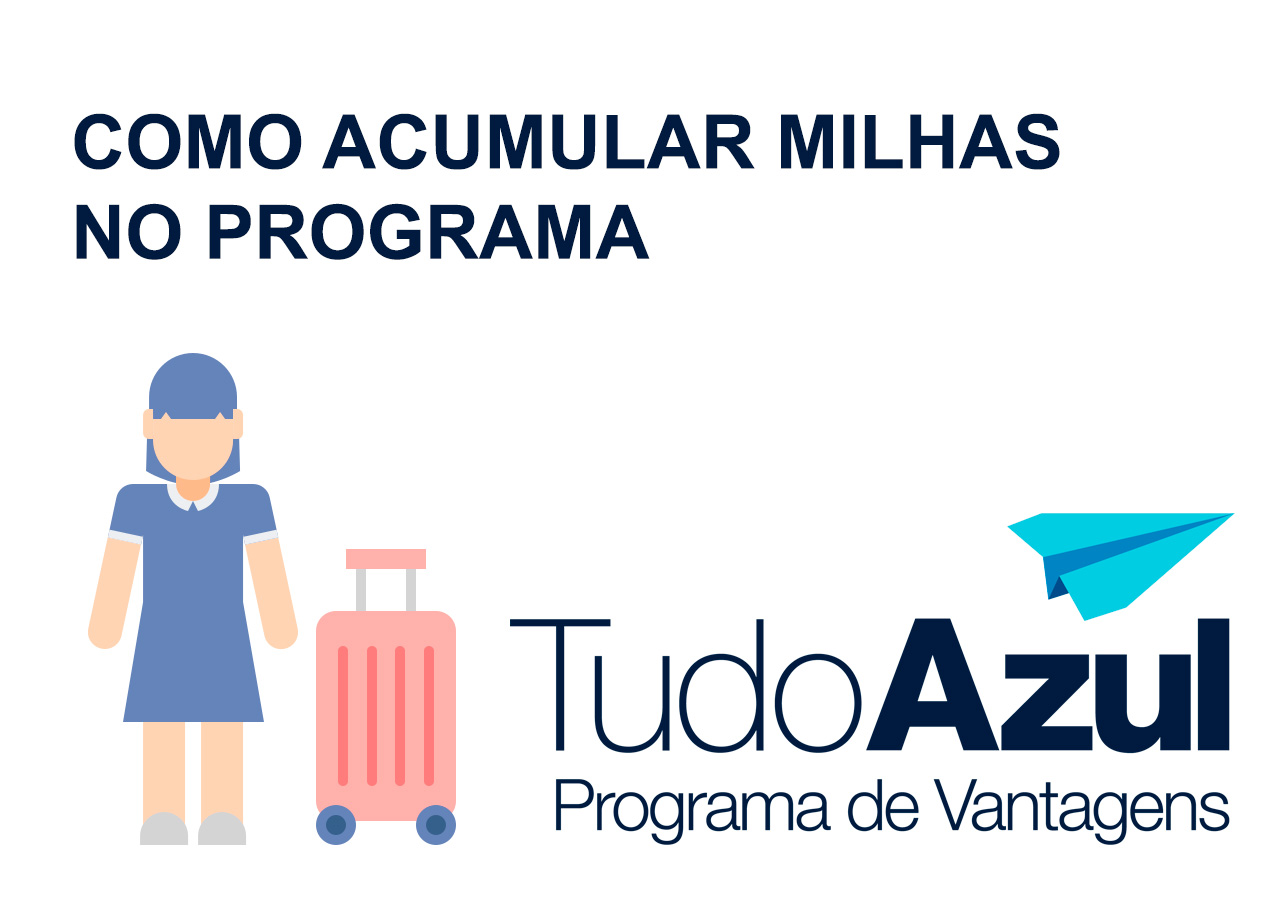 COMO ACUMULAR MILHAS NO PROGRAMA

TudoAzul
Programa de Vantagens